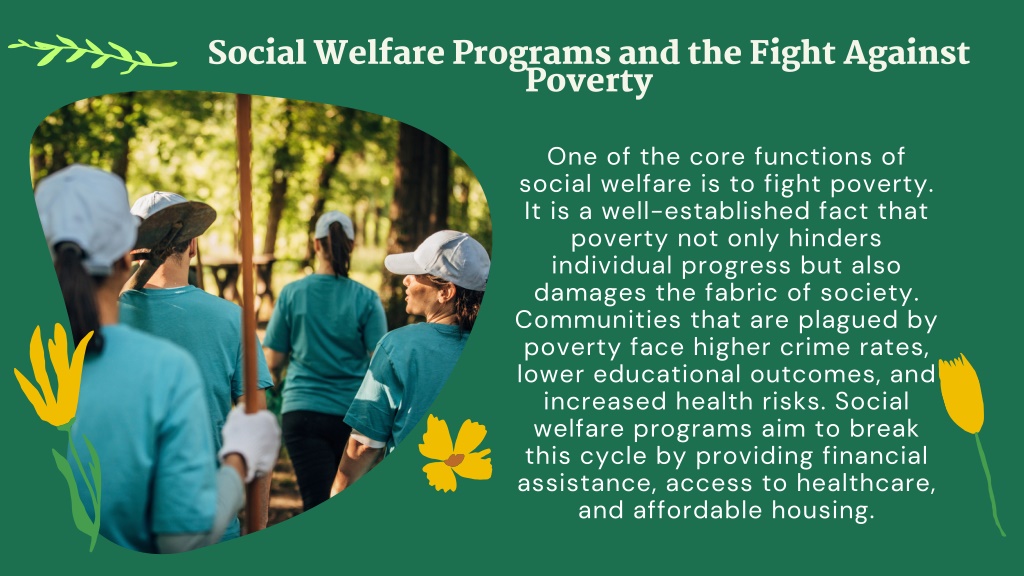 Social Welfare Programs and the Fight Against Poverty

One of the core functions of social welfare is to fight poverty. It is a well-established fact that poverty not only hinders individual progress but also damages the fabric of society. Communities that are plagued by poverty face higher crime rates, lower educational outcomes, and increased health risks. Social welfare programs aim to break this cycle by providing financial assistance, access to healthcare, and affordable housing.